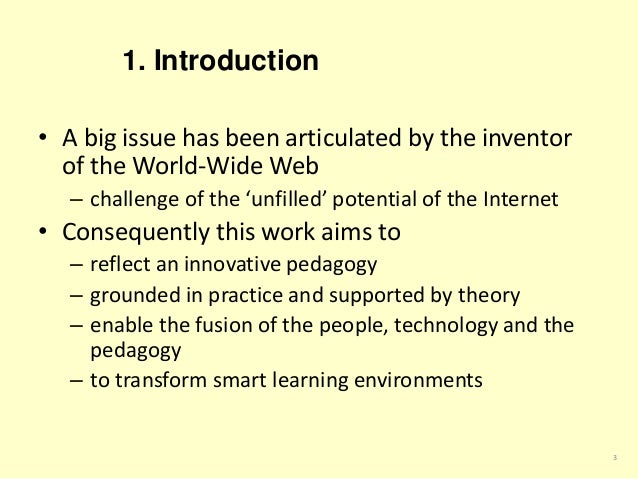 1. Introduction

• A big issue has been articulated by the inventor of the World-Wide Web
– challenge of the ‘unfilled’ potential of the Internet
• Consequently this work aims to
– reflect an innovative pedagogy
– grounded in practice and supported by theory
– enable the fusion of the people, technology and the pedagogy
– to transform smart learning environments

3